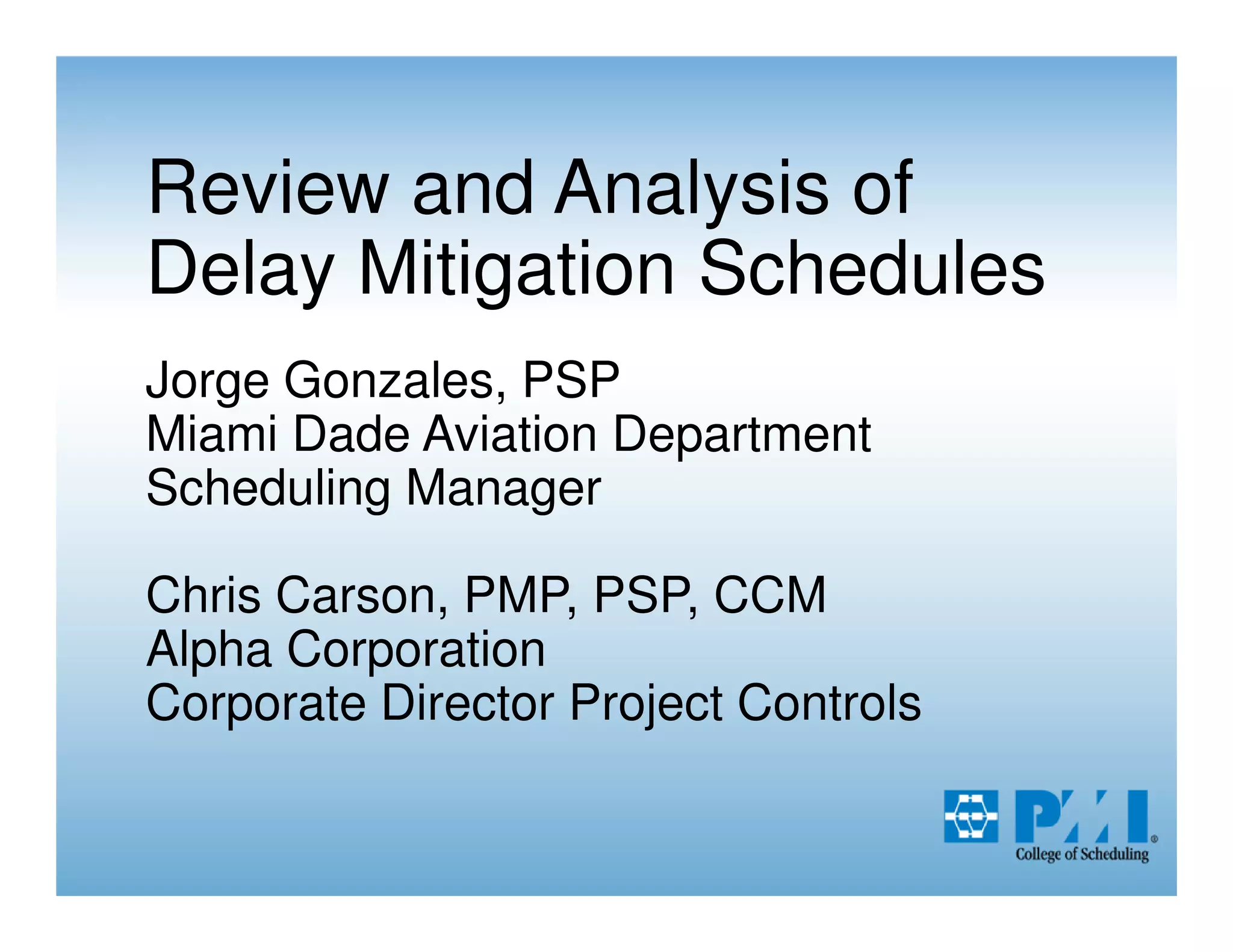 Review and Analysis of Delay Mitigation Schedules

Jorge Gonzales, PSP
Miami Dade Aviation Department
Scheduling Manager

Chris Carson, PMP, PSP, CCM
Alpha Corporation
Corporate Director Project Controls

PMI®
College of Scheduling